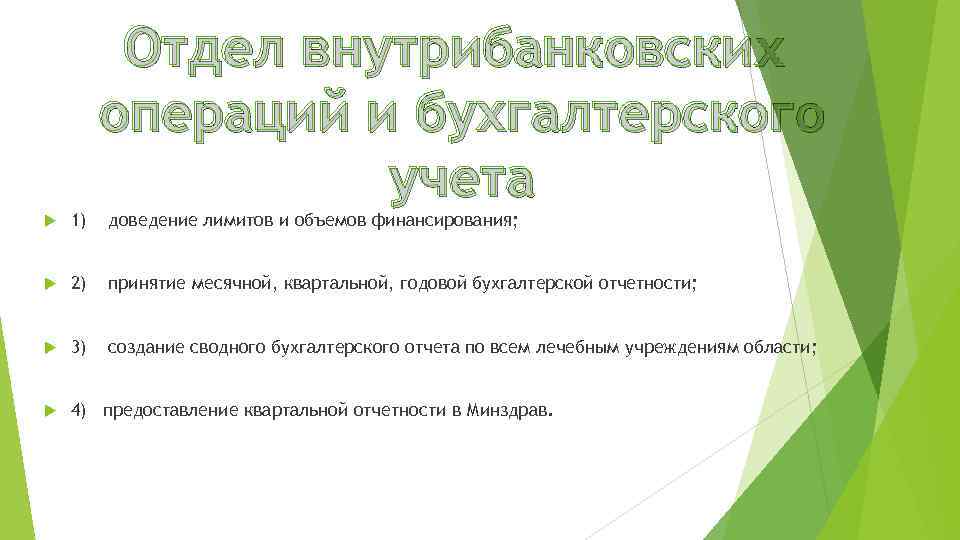 Отдел внутрибанковских операций и бухгалтерского учета

1) доведение лимитов и объемов финансирования;

2) принятие месячной, квартальной, годовой бухгалтерской отчетности;

3) создание сводного бухгалтерского отчета по всем лечебным учреждениям области;

4) предоставление квартальной отчетности в Минздрав.